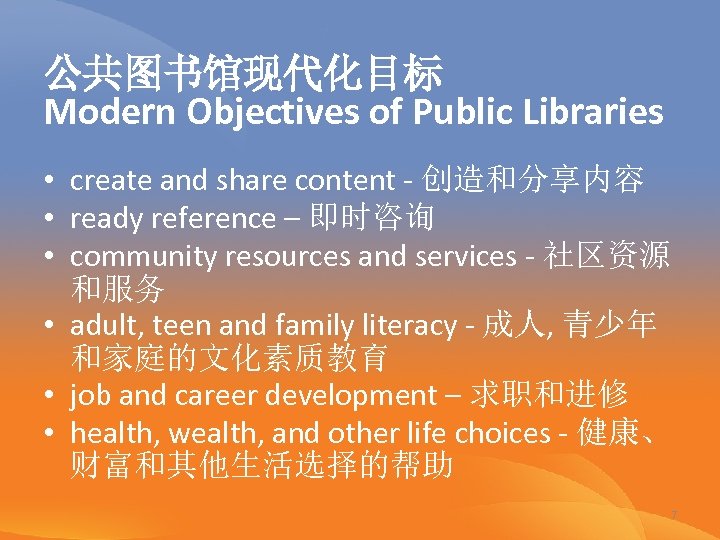 公共图书馆现代化目标
Modern Objectives of Public Libraries

• create and share content - 创造和分享内容
• ready reference – 即时咨询
• community resources and services - 社区资源和服务
• adult, teen and family literacy - 成人, 青少年和家庭的文化素质教育
• job and career development – 求职和进修
• health, wealth, and other life choices - 健康、财富和其他生活选择的帮助

7